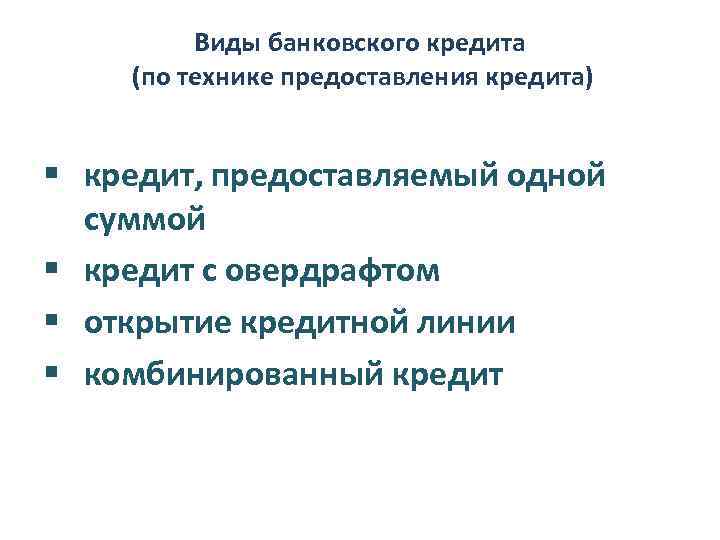 Виды банковского кредита
(по технике предоставления кредита)

▪ кредит, предоставляемый одной суммой
▪ кредит с овердрафтом
▪ открытие кредитной линии
▪ комбинированный кредит